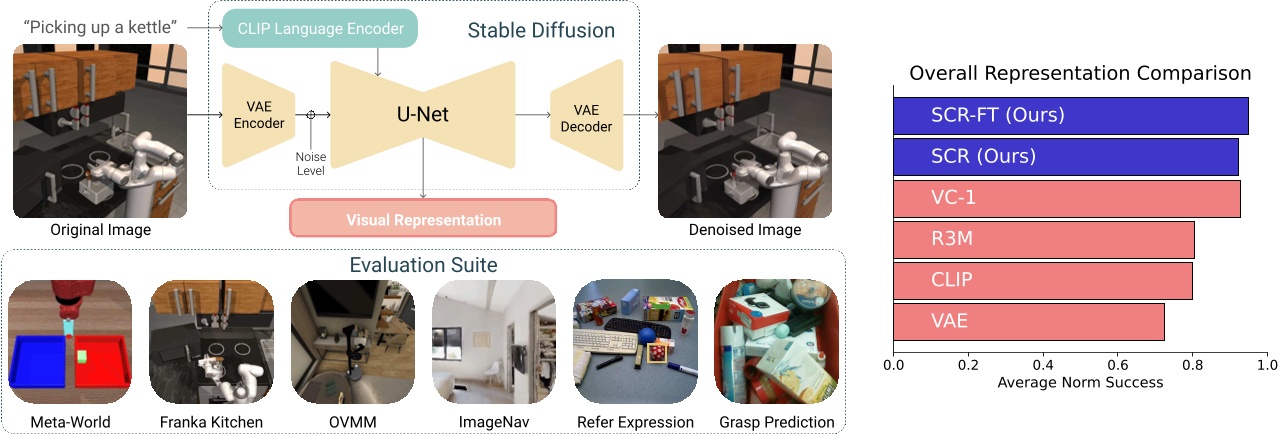 "Picking up a kettle"

CLIP Language Encoder

Stable Diffusion

VAE Encoder

Noise Level

U-Net

VAE Decoder

Visual Representation

Original Image

Denoised Image

Evaluation Suite

Meta-World

Franka Kitchen

OVMM

ImageNav

Refer Expression

Grasp Prediction

Overall Representation Comparison

SCR-FT (Ours)

SCR (Ours)

VC-1

R3M

CLIP

VAE

0.0 0.2 0.4 0.6 0.8 1.0

Average Norm Success